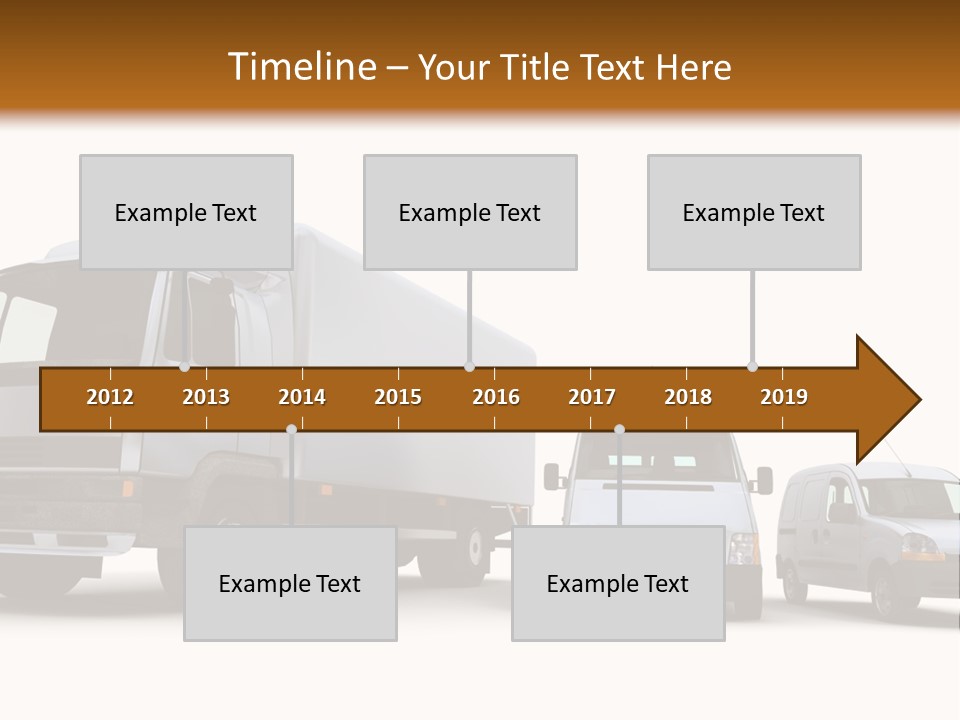 Timeline – Your Title Text Here

Example Text

Example Text

Example Text

2012 2013 2014 2015 2016 2017 2018 2019

Example Text

Example Text